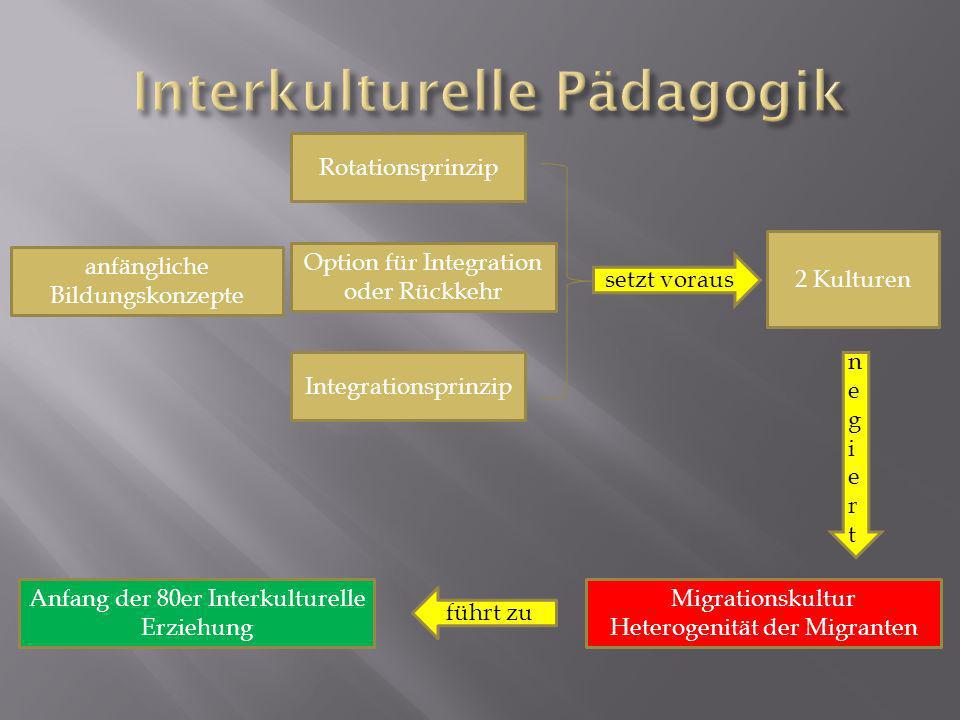 Interkulturelle Pädagogik

anfängliche Bildungskonzepte

Rotationsprinzip

Option für Integration oder Rückkehr

Integrationsprinzip

setzt voraus

2 Kulturen

negiert

Migrationskultur Heterogenität der Migranten

führt zu

Anfang der 80er Interkulturelle Erziehung